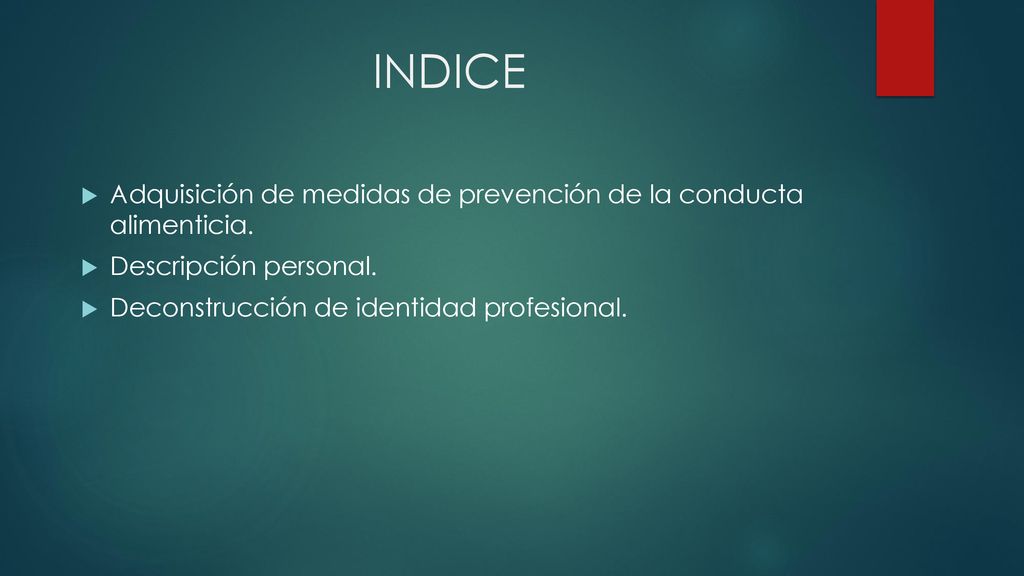 INDICE

Adquisición de medidas de prevención de la conducta alimenticia.

Descripción personal.

Deconstrucción de identidad profesional.